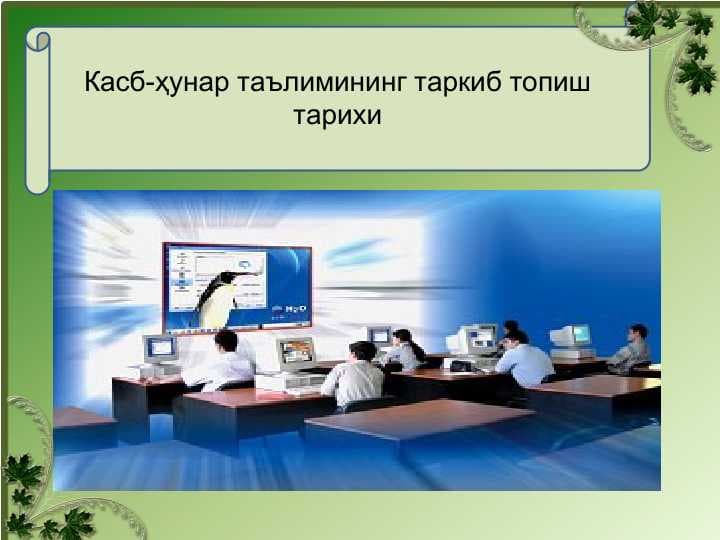 Касб-ҳунар таълимининг таркиб топиш тарихи